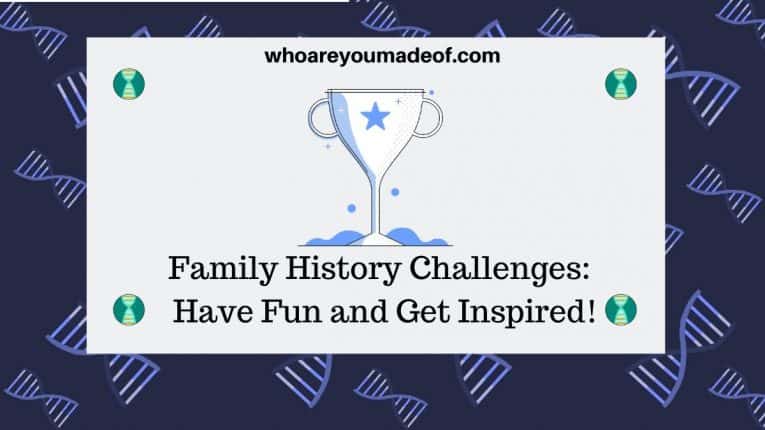 whoareyoumadeof.com

Family History Challenges: Have Fun and Get Inspired!